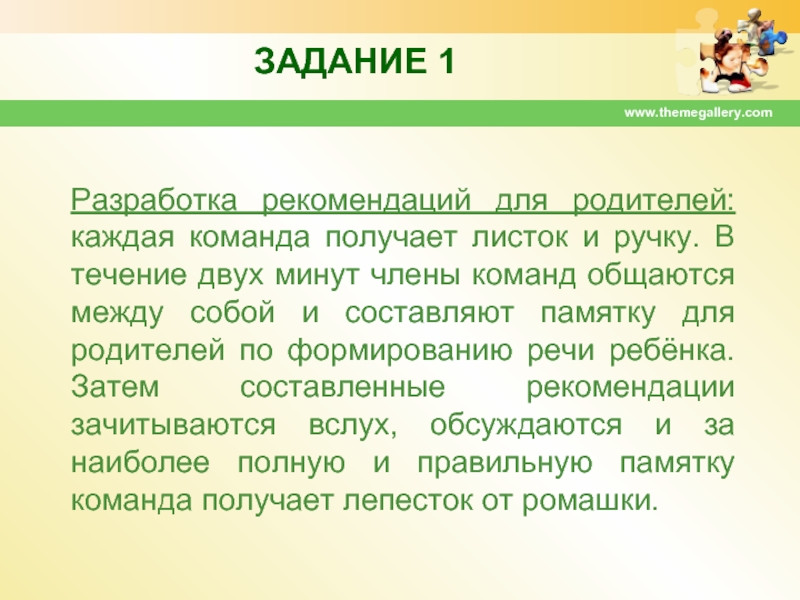 ЗАДАНИЕ 1

www.themegallery.com

Разработка рекомендаций для родителей: каждая команда получает листок и ручку. В течение двух минут члены команд общаются между собой и составляют памятку для родителей по формированию речи ребёнка. Затем составленные рекомендации зачитываются вслух, обсуждаются и за наиболее полную и правильную памятку команда получает лепесток от ромашки.